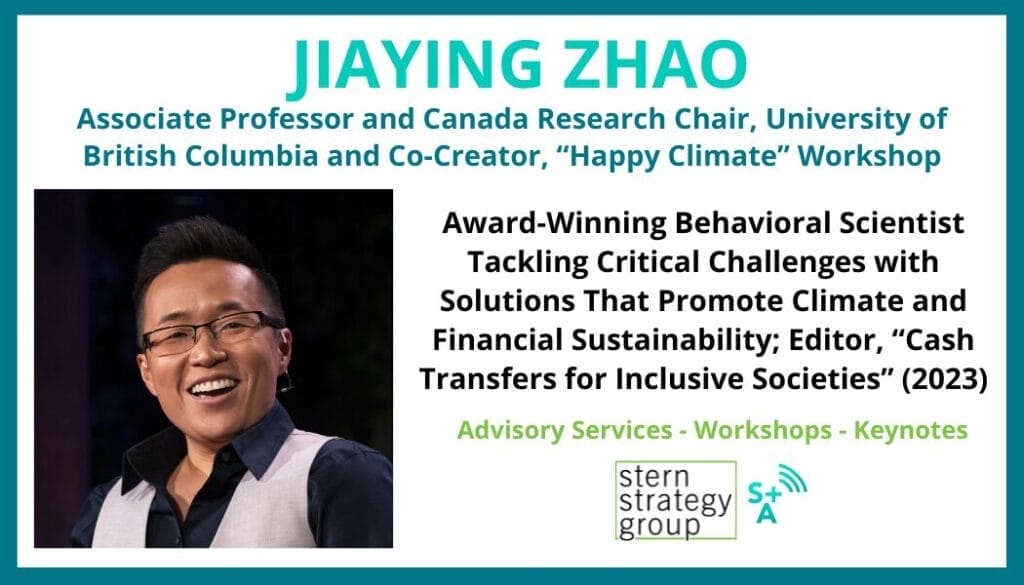 JIAYING ZHAO

Associate Professor and Canada Research Chair, University of British Columbia and Co-Creator, “Happy Climate” Workshop

Award-Winning Behavioral Scientist Tackling Critical Challenges with Solutions That Promote Climate and Financial Sustainability; Editor, “Cash Transfers for Inclusive Societies” (2023)

Advisory Services - Workshops - Keynotes

stern strategy group

S+A